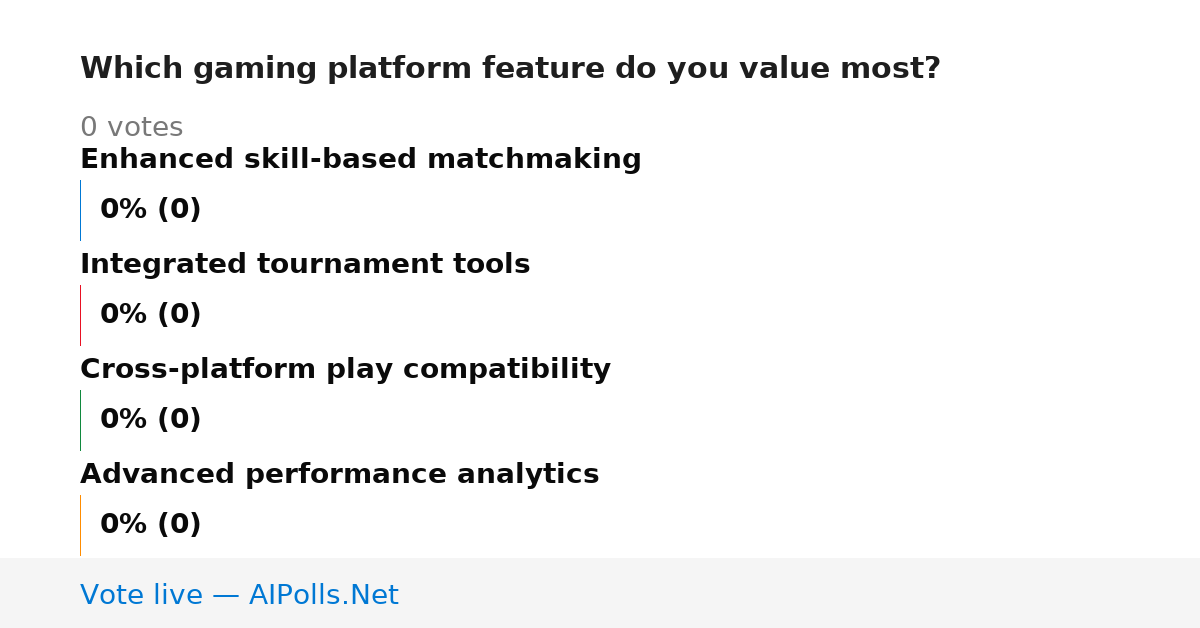 Which gaming platform feature do you value most?

0 votes

Enhanced skill-based matchmaking

0% (0)

Integrated tournament tools

0% (0)

Cross-platform play compatibility

0% (0)

Advanced performance analytics

0% (0)

Vote live — AIPolls.Net